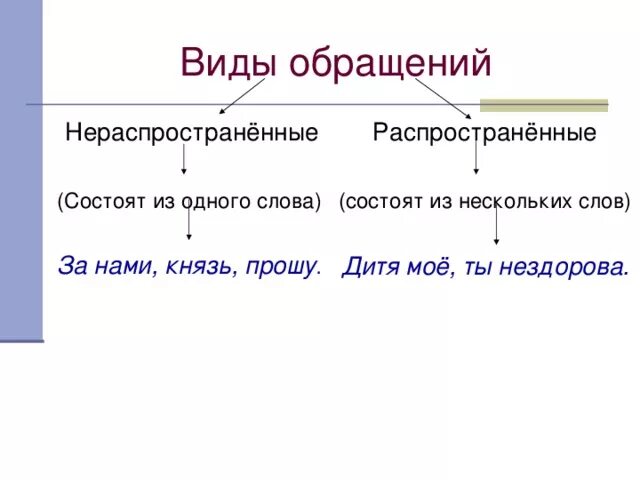 Виды обращений

Нераспространённые

(Состоят из одного слова)

За нами, князь, прошу.

Распространённые

(состоят из нескольких слов)

Дитя моё, ты нездорова.